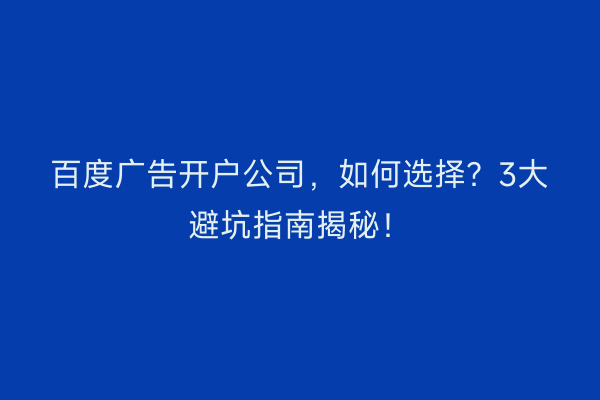 百度广告开户公司，如何选择？3大避坑指南揭秘！